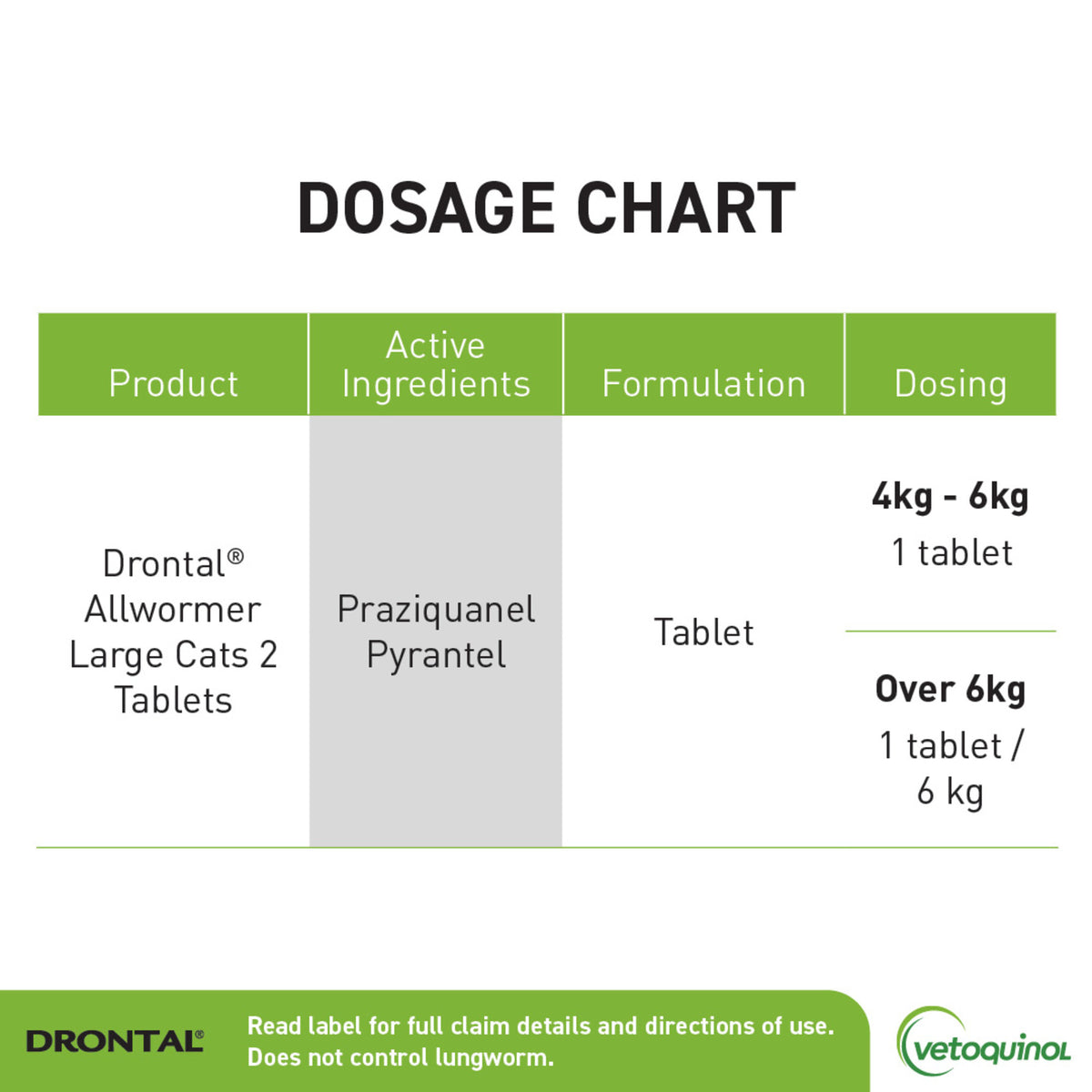 DOSAGE CHART

| Product | Active Ingredients | Formulation | Dosing |
|---|---|---|---|
| Drontal® Allwormer Large Cats 2 Tablets | Praziquanel Pyrantel | Tablet | **4kg - 6kg** 1 tablet |
| | | | **Over 6kg** 1 tablet / 6 kg |

DRONTAL®

Read label for full claim details and directions of use. Does not control lungworm.

vetoquinol